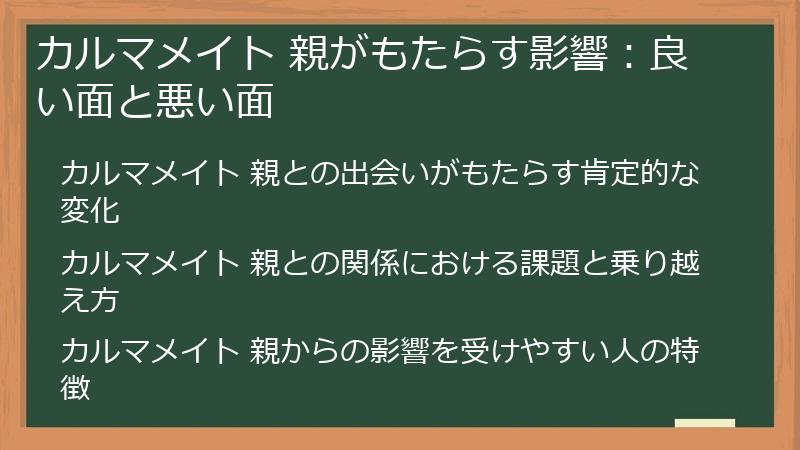 カルマメイト 親がもたらす影響：良い面と悪い面

カルマメイト 親との出会いがもたらす肯定的な変化

カルマメイト 親との関係における課題と乗り越え方

カルマメイト 親からの影響を受けやすい人の特徴